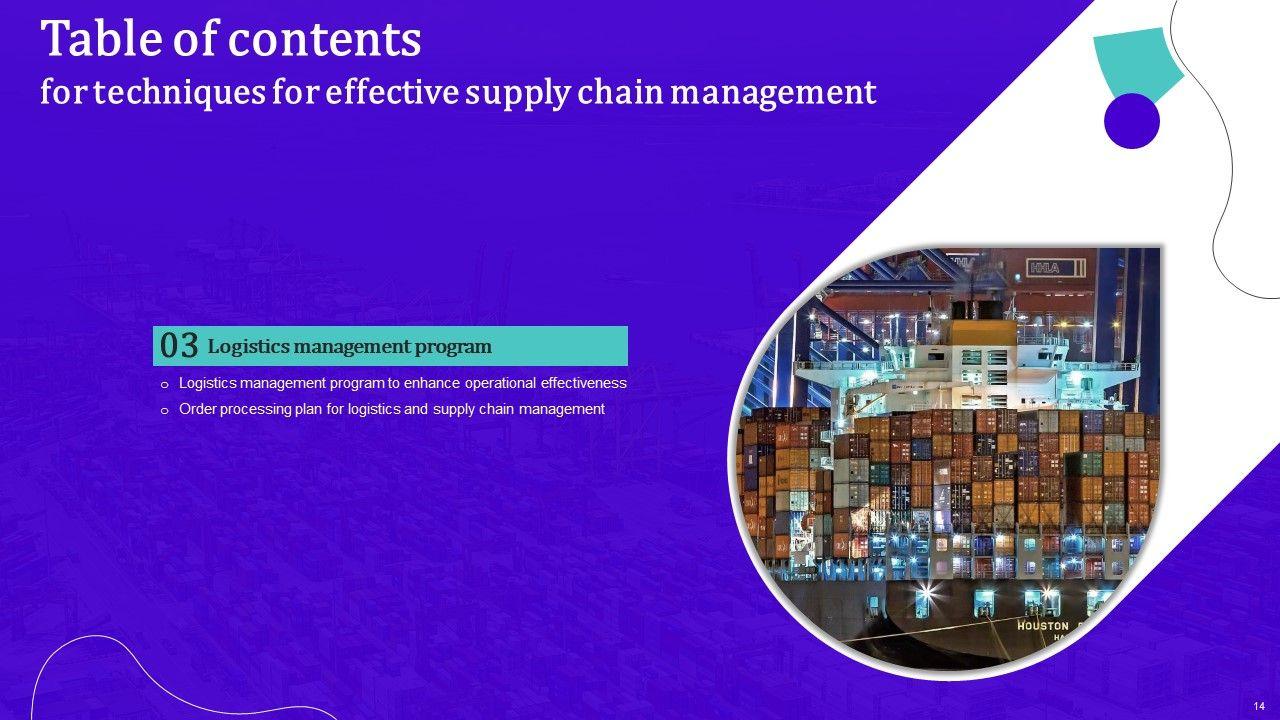 Table of contents
for techniques for effective supply chain management

03 Logistics management program

o Logistics management program to enhance operational effectiveness
o Order processing plan for logistics and supply chain management

HHLA

HOUSTON

14